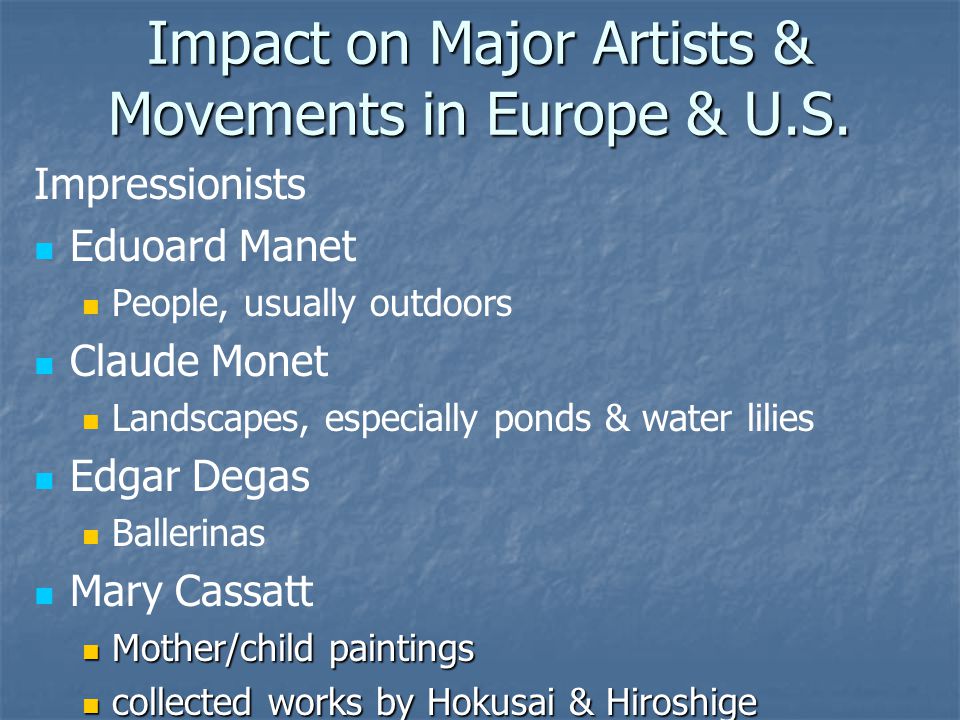 Impact on Major Artists & Movements in Europe & U.S.

Impressionists

- Eduoard Manet
  - People, usually outdoors
- Claude Monet
  - Landscapes, especially ponds & water lilies
- Edgar Degas
  - Ballerinas
- Mary Cassatt
  - Mother/child paintings
  - collected works by Hokusai & Hiroshige